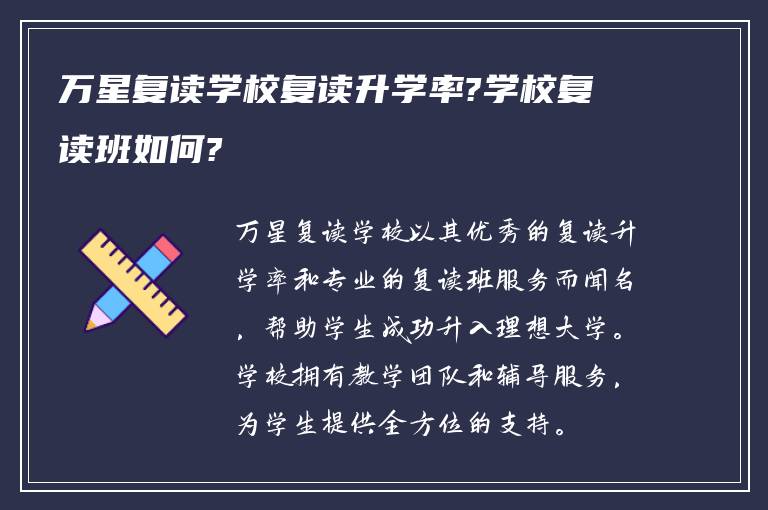 万星复读学校复读升学率?学校复读班如何?

万星复读学校以其优秀的复读升学率和专业的复读班服务而闻名，帮助学生成功升入理想大学。学校拥有教学团队和辅导服务，为学生提供全方位的支持。